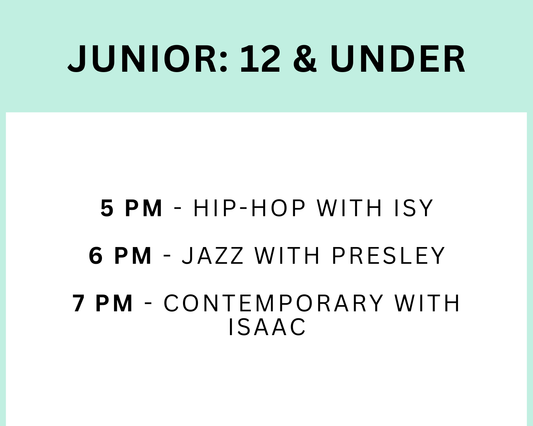 JUNIOR: 12 & UNDER

5 PM - HIP-HOP WITH ISY

6 PM - JAZZ WITH PRESLEY

7 PM - CONTEMPORARY WITH ISAAC